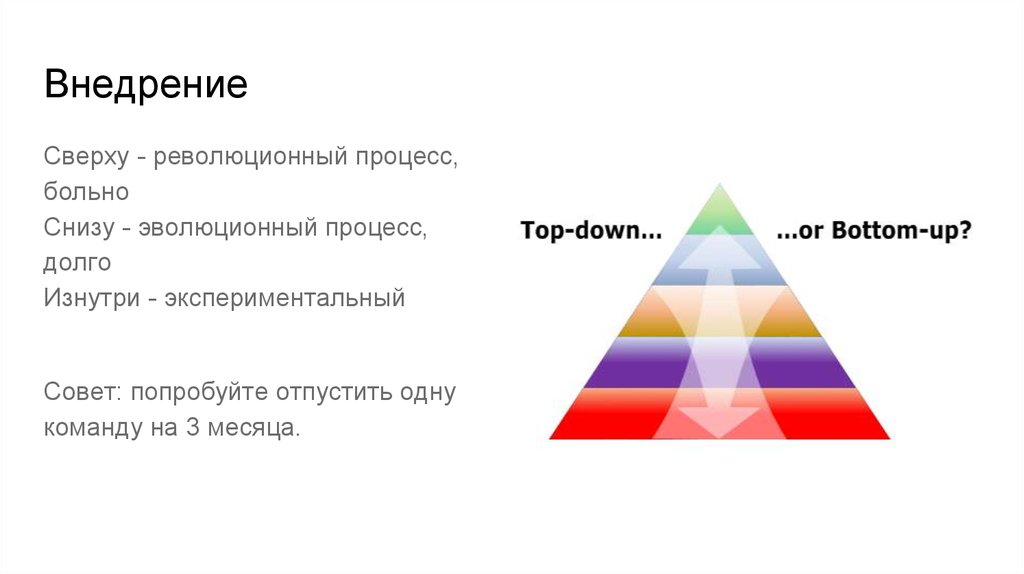 Внедрение

Сверху - революционный процесс, больно
Снизу - эволюционный процесс, долго
Изнутри - экспериментальный

Совет: попробуйте отпустить одну команду на 3 месяца.

Top-down...

...or Bottom-up?